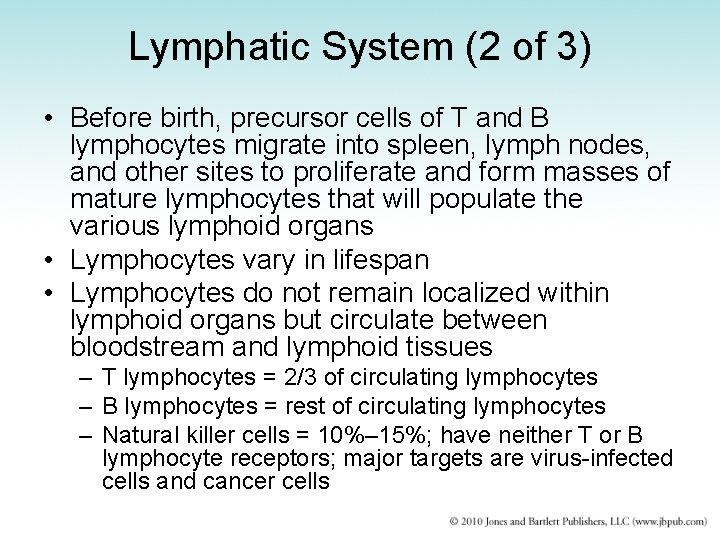 Lymphatic System (2 of 3)

• Before birth, precursor cells of T and B lymphocytes migrate into spleen, lymph nodes, and other sites to proliferate and form masses of mature lymphocytes that will populate the various lymphoid organs
• Lymphocytes vary in lifespan
• Lymphocytes do not remain localized within lymphoid organs but circulate between bloodstream and lymphoid tissues
– T lymphocytes = 2/3 of circulating lymphocytes
– B lymphocytes = rest of circulating lymphocytes
– Natural killer cells = 10%–15%; have neither T or B lymphocyte receptors; major targets are virus-infected cells and cancer cells

© 2010 Jones and Bartlett Publishers, LLC (www.jbpub.com)